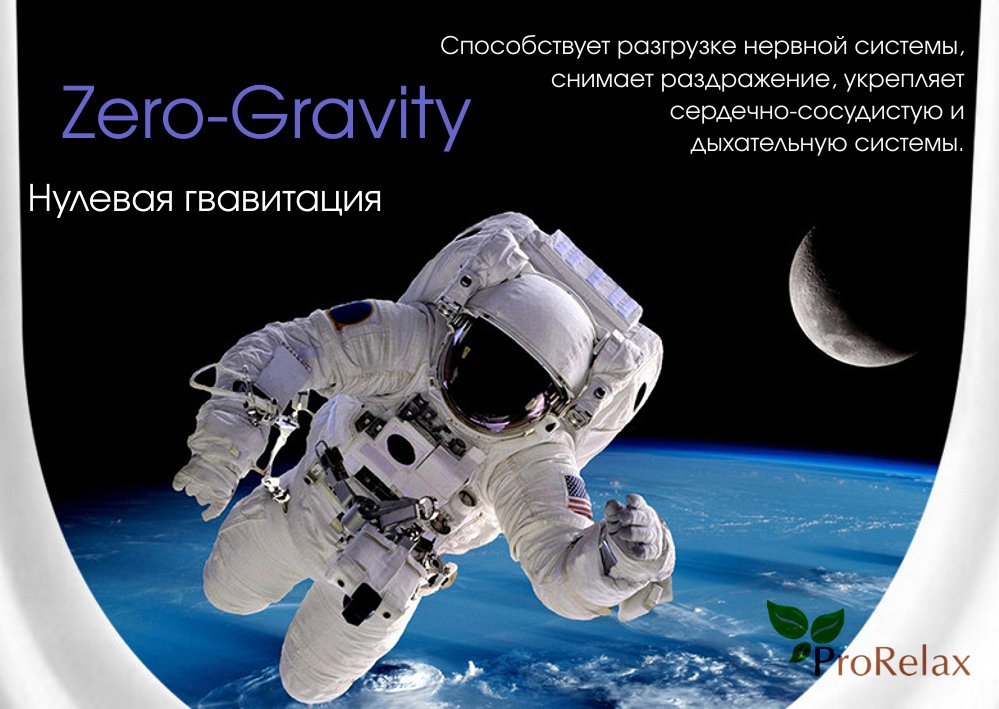 Zero-Gravity

Нулевая гвавитация

Способствует разгрузке нервной системы, снимает раздражение, укрепляет сердечно-сосудистую и дыхательную системы.

ProRelax